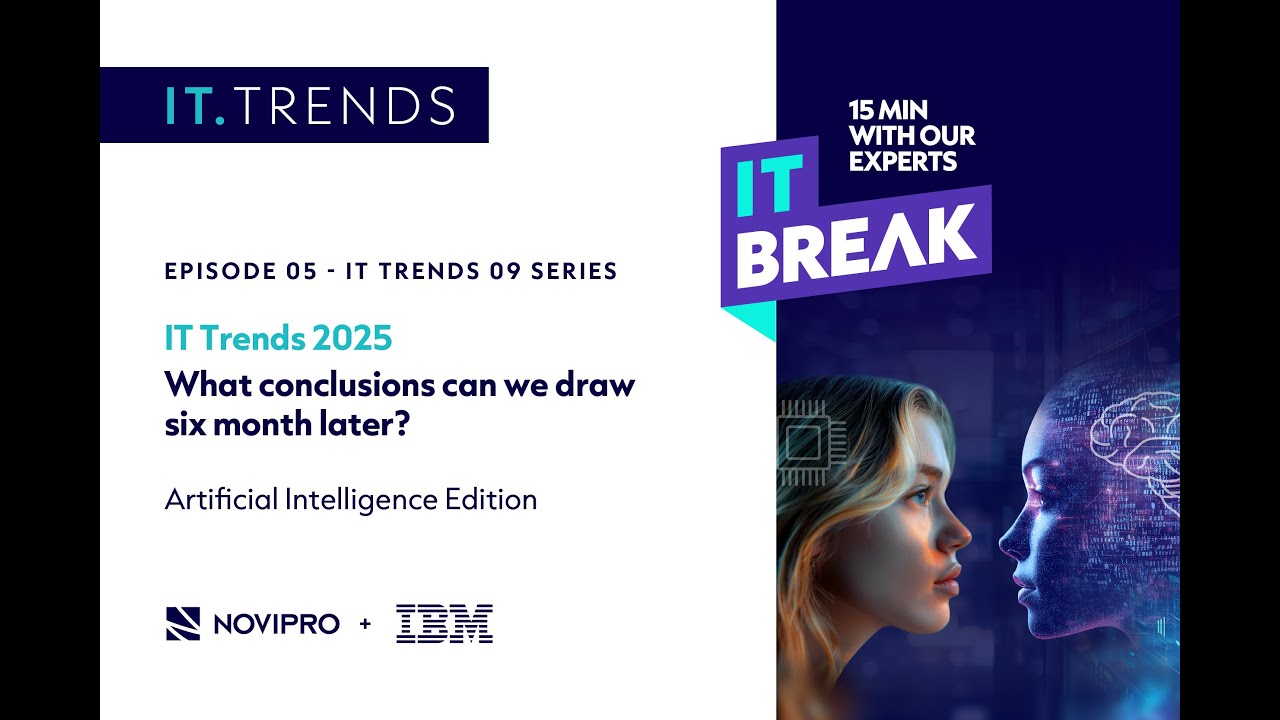 IT. TRENDS

EPISODE 05 - IT TRENDS 09 SERIES

IT Trends 2025
What conclusions can we draw six month later?

Artificial Intelligence Edition

NOVIPRO + IBM

15 MIN WITH OUR EXPERTS

IT BREAK